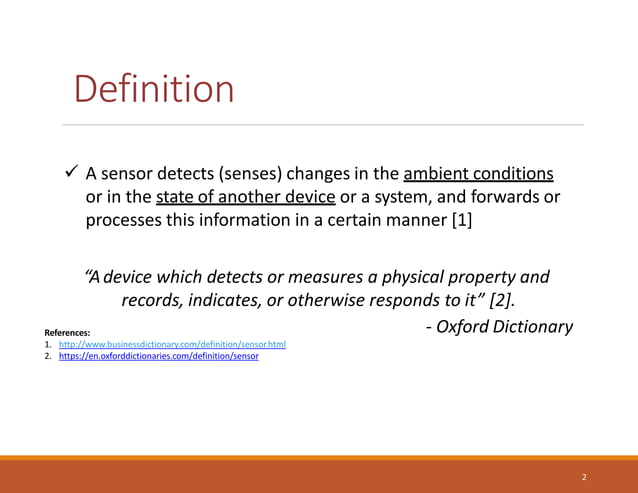 Definition

✓ A sensor detects (senses) changes in the ambient conditions or in the state of another device or a system, and forwards or processes this information in a certain manner [1]

"A device which detects or measures a physical property and records, indicates, or otherwise responds to it" [2].

- Oxford Dictionary

References:
1. http://www.businessdictionary.com/definition/sensor.html
2. https://en.oxforddictionaries.com/definition/sensor

2